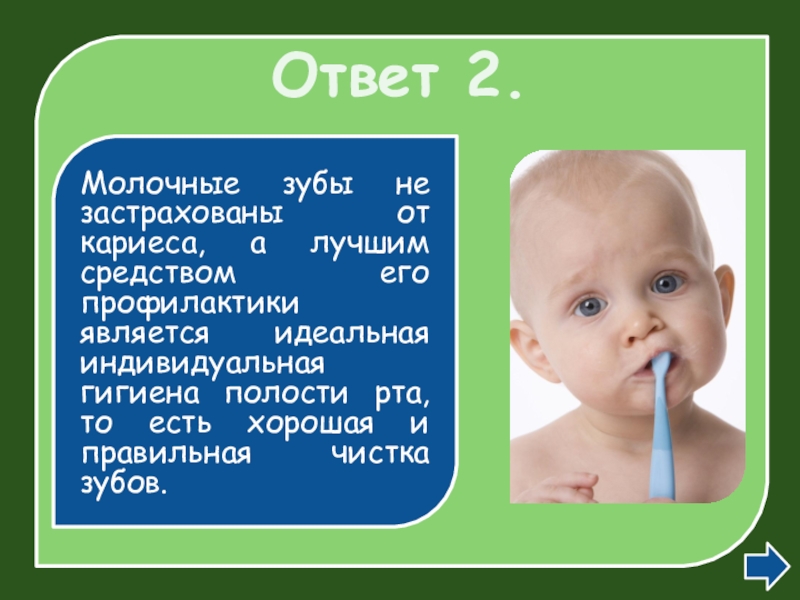 Ответ 2.

Молочные зубы не застрахованы от кариеса, а лучшим средством его профилактики является идеальная индивидуальная гигиена полости рта, то есть хорошая и правильная чистка зубов.